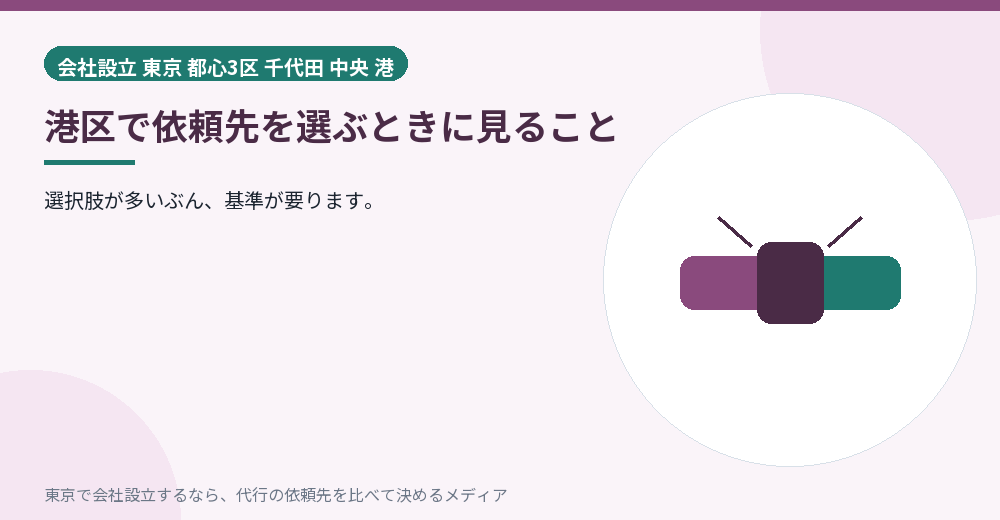 会社設立 東京 都心3区 千代田 中央 港

港区で依頼先を選ぶときに見ること

選択肢が多いぶん、基準が要ります。

東京で会社設立するなら、代行の依頼先を比べて決めるメディア